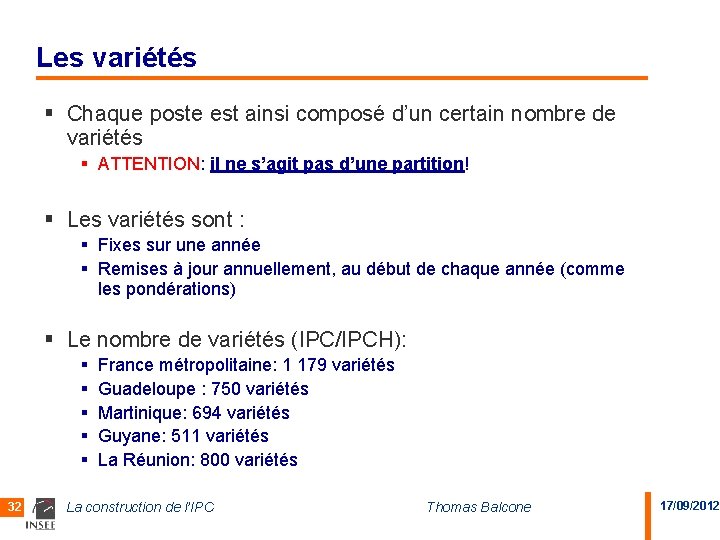 Les variétés

▪ Chaque poste est ainsi composé d'un certain nombre de variétés
▪ ATTENTION: il ne s'agit pas d'une partition!

▪ Les variétés sont :
▪ Fixes sur une année
▪ Remises à jour annuellement, au début de chaque année (comme les pondérations)

▪ Le nombre de variétés (IPC/IPCH):
▪ France métropolitaine: 1 179 variétés
▪ Guadeloupe : 750 variétés
▪ Martinique: 694 variétés
▪ Guyane: 511 variétés
▪ La Réunion: 800 variétés

32 INSEE La construction de l'IPC Thomas Balcone 17/09/2012